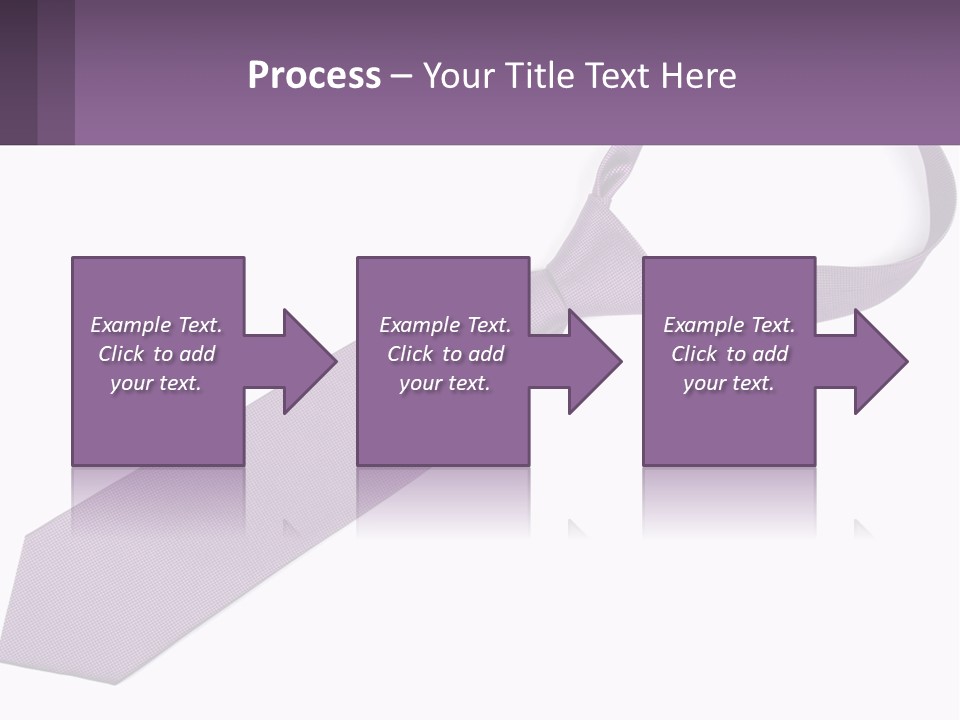 Process – Your Title Text Here

Example Text. Click to add your text.

Example Text. Click to add your text.

Example Text. Click to add your text.